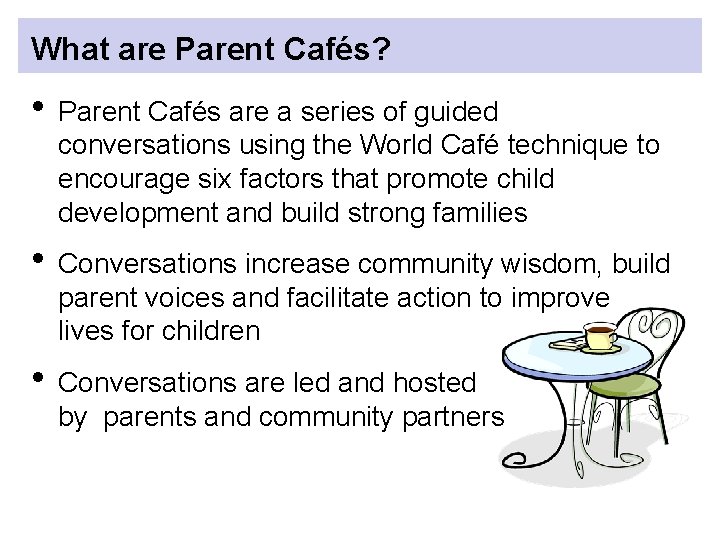 What are Parent Cafés?

• Parent Cafés are a series of guided conversations using the World Café technique to encourage six factors that promote child development and build strong families

• Conversations increase community wisdom, build parent voices and facilitate action to improve lives for children

• Conversations are led and hosted by parents and community partners